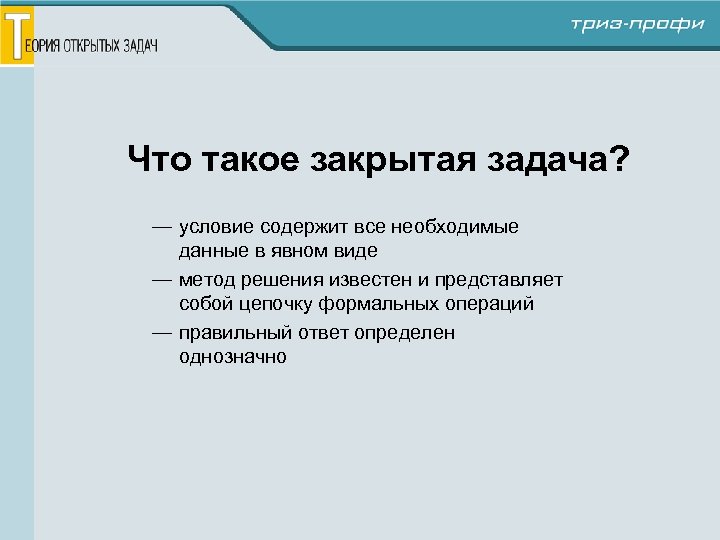 ТЕОРИЯ ОТКРЫТЫХ ЗАДАЧ

триз-профи

Что такое закрытая задача?

— условие содержит все необходимые данные в явном виде

— метод решения известен и представляет собой цепочку формальных операций

— правильный ответ определен однозначно